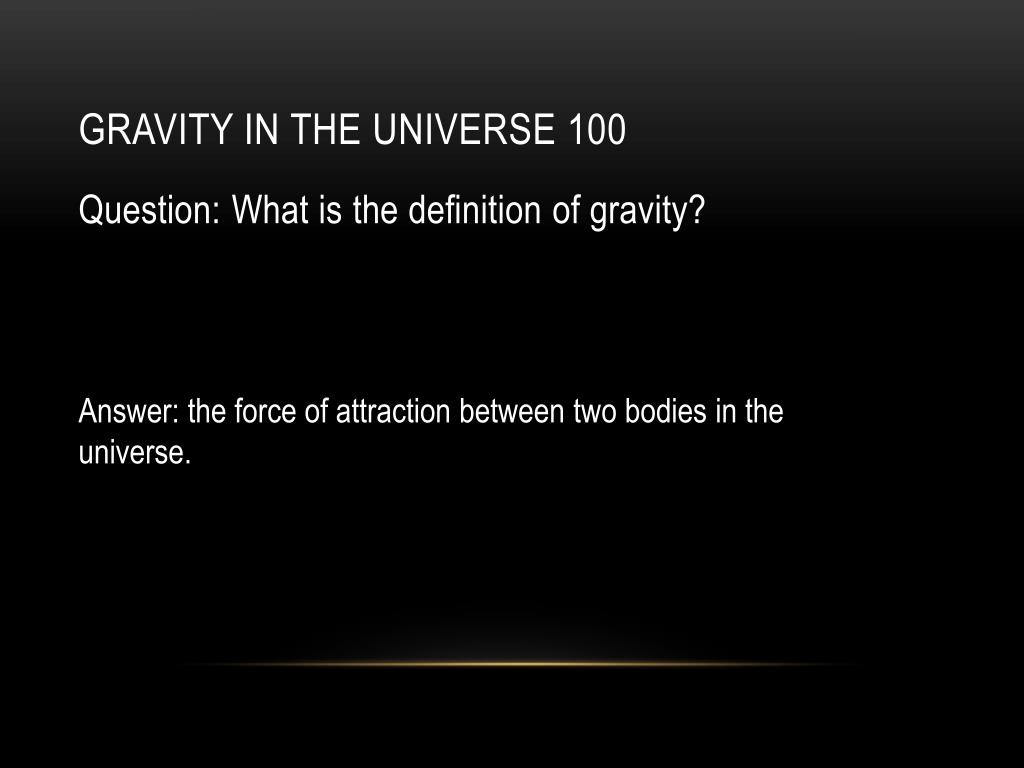 GRAVITY IN THE UNIVERSE 100

Question: What is the definition of gravity?

Answer: the force of attraction between two bodies in the universe.